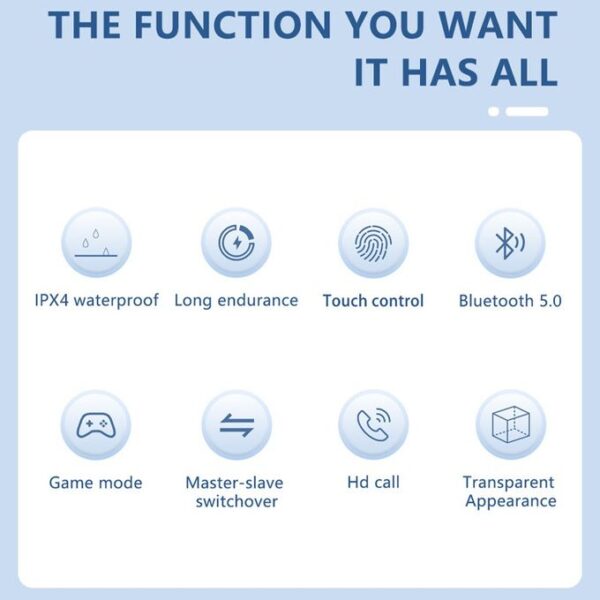 THE FUNCTION YOU WANT
IT HAS ALL

IPX4 waterproof

Long endurance

Touch control

Bluetooth 5.0

Game mode

Master-slave switchover

Hd call

Transparent Appearance